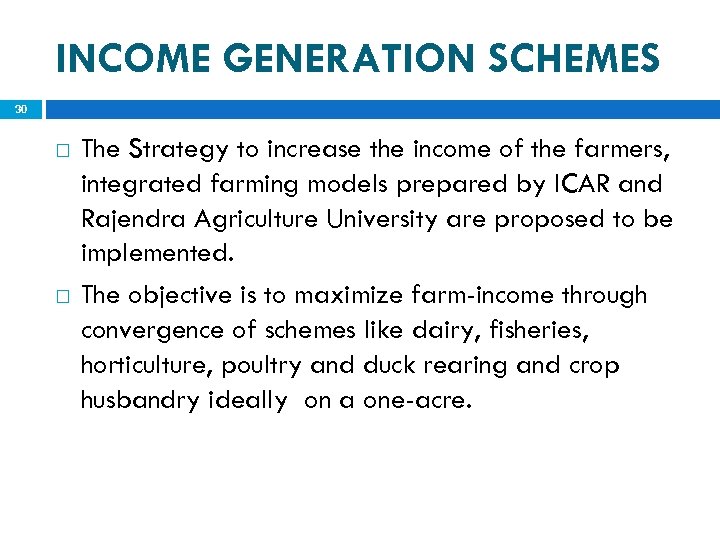 INCOME GENERATION SCHEMES

30

□ The Strategy to increase the income of the farmers, integrated farming models prepared by ICAR and Rajendra Agriculture University are proposed to be implemented.

□ The objective is to maximize farm-income through convergence of schemes like dairy, fisheries, horticulture, poultry and duck rearing and crop husbandry ideally on a one-acre.